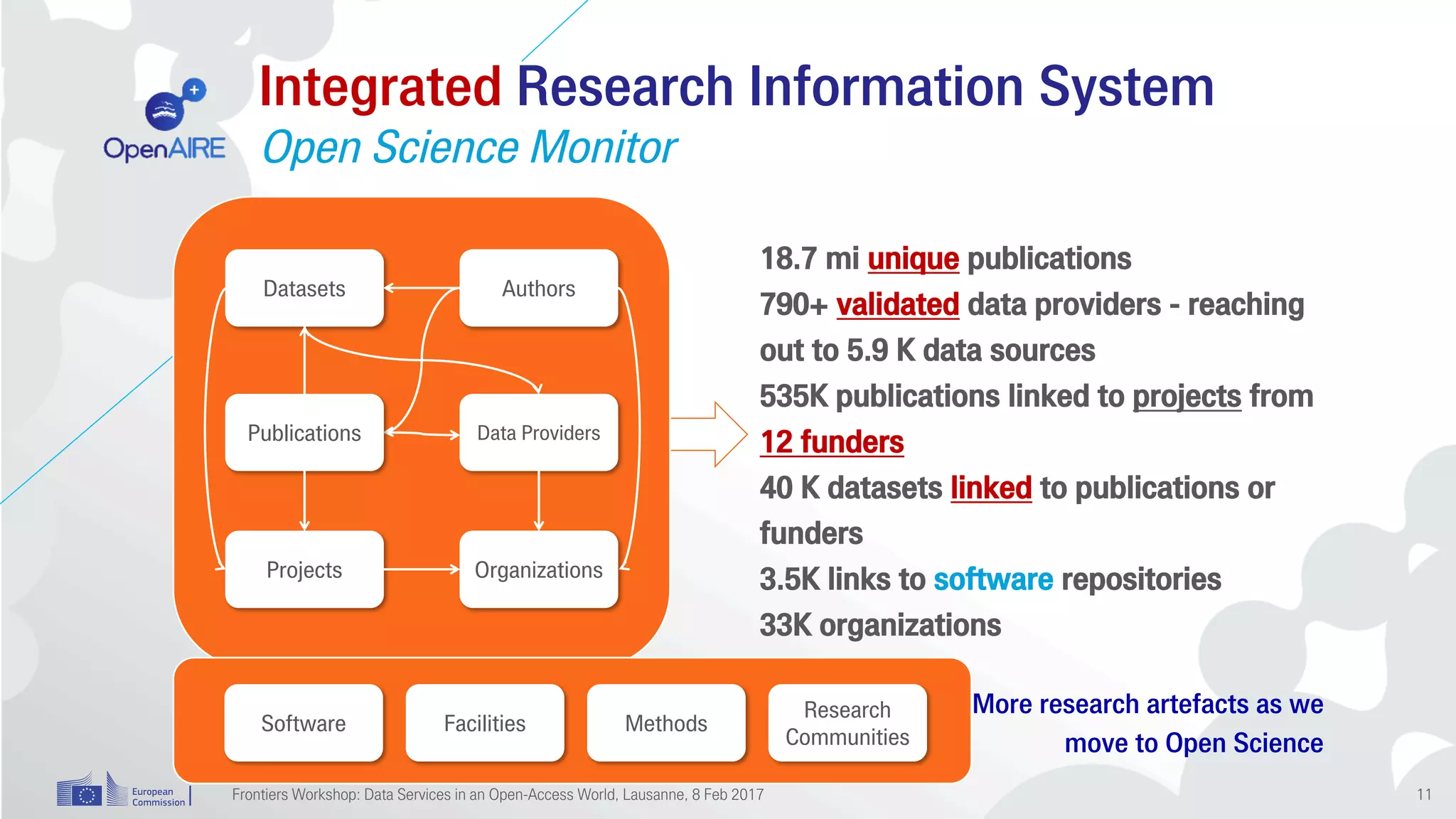 OpenAIRE

Integrated Research Information System

Open Science Monitor

Datasets
Authors
Publications
Data Providers
Projects
Organizations

18.7 mi unique publications
790+ validated data providers - reaching out to 5.9 K data sources
535K publications linked to projects from 12 funders
40 K datasets linked to publications or funders
3.5K links to software repositories
33K organizations

Software
Facilities
Methods
Research Communities

More research artefacts as we move to Open Science

European Commission

Frontiers Workshop: Data Services in an Open-Access World, Lausanne, 8 Feb 2017

11